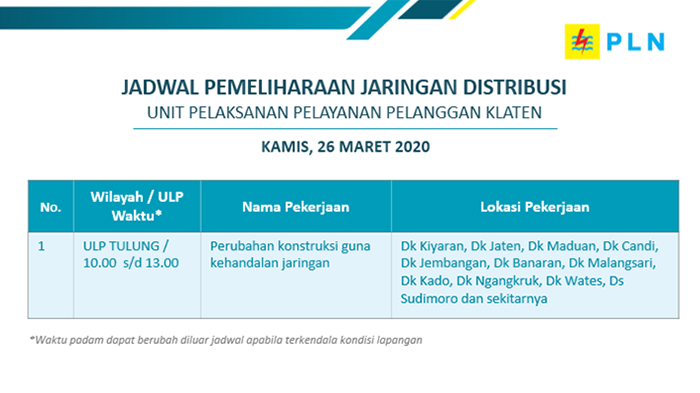 PLN

JADWAL PEMELIHARAAN JARINGAN DISTRIBUSI
UNIT PELAKSANAN PELAYANAN PELANGGAN KLATEN

KAMIS, 26 MARET 2020

| No. | Wilayah / ULP Waktu* | Nama Pekerjaan | Lokasi Pekerjaan |
|---|---|---|---|
| 1 | ULP TULUNG / 10.00 s/d 13.00 | Perubahan konstruksi guna kehandalan jaringan | Dk Kiyaran, Dk Jaten, Dk Maduan, Dk Candi, Dk Jembangan, Dk Banaran, Dk Malangsari, Dk Kado, Dk Ngangkruk, Dk Wates, Ds Sudimoro dan sekitarnya |

*Waktu padam dapat berubah diluar jadwal apabila terkendala kondisi lapangan